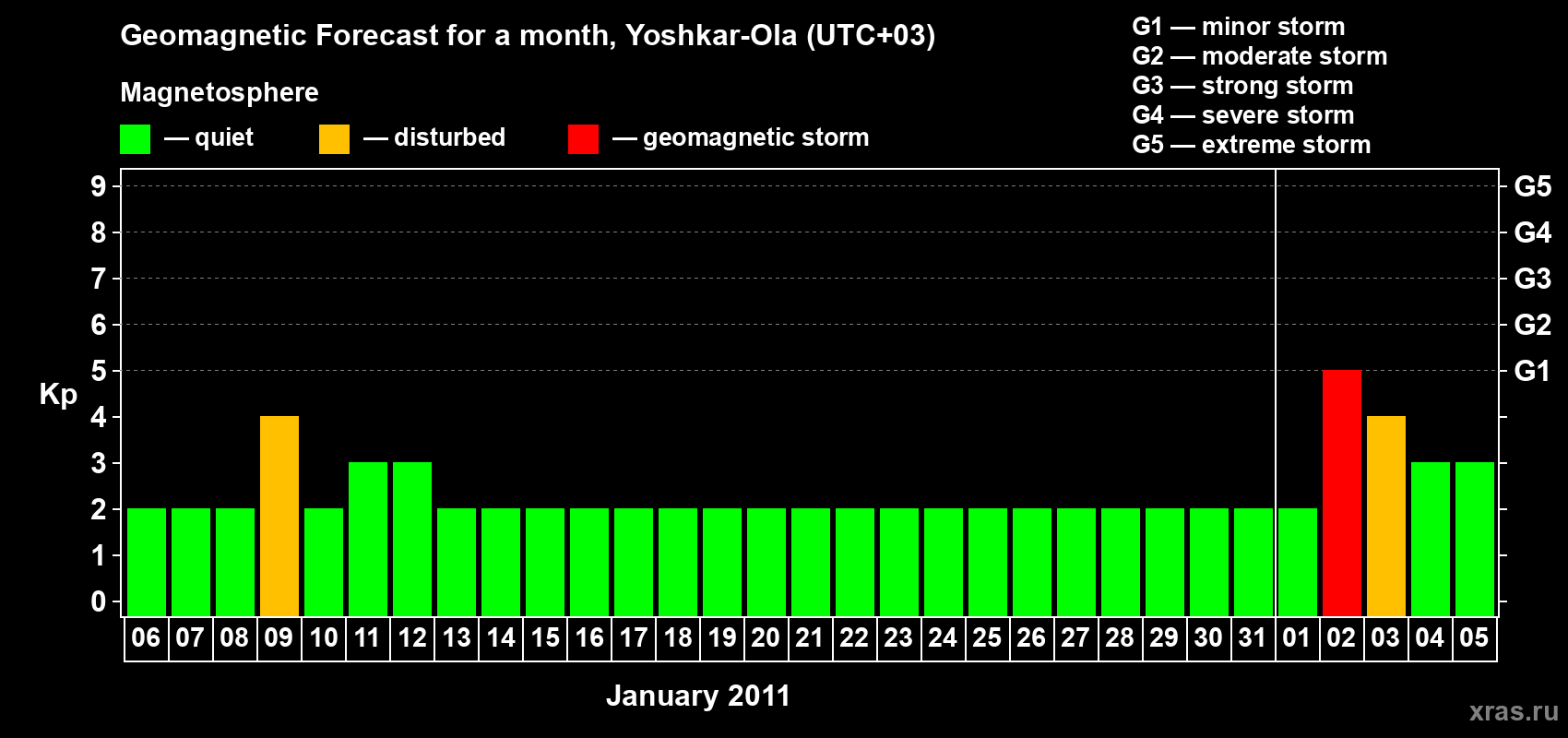 Geomagnetic Forecast for a month, Yoshkar-Ola (UTC+03)

Magnetosphere

— quiet — disturbed — geomagnetic storm

G1 — minor storm
G2 — moderate storm
G3 — strong storm
G4 — severe storm
G5 — extreme storm

Kp

9 8 7 6 5 4 3 2 1 0

G5 G4 G3 G2 G1

06 07 08 09 10 11 12 13 14 15 16 17 18 19 20 21 22 23 24 25 26 27 28 29 30 31 01 02 03 04 05

January 2011

xras.ru